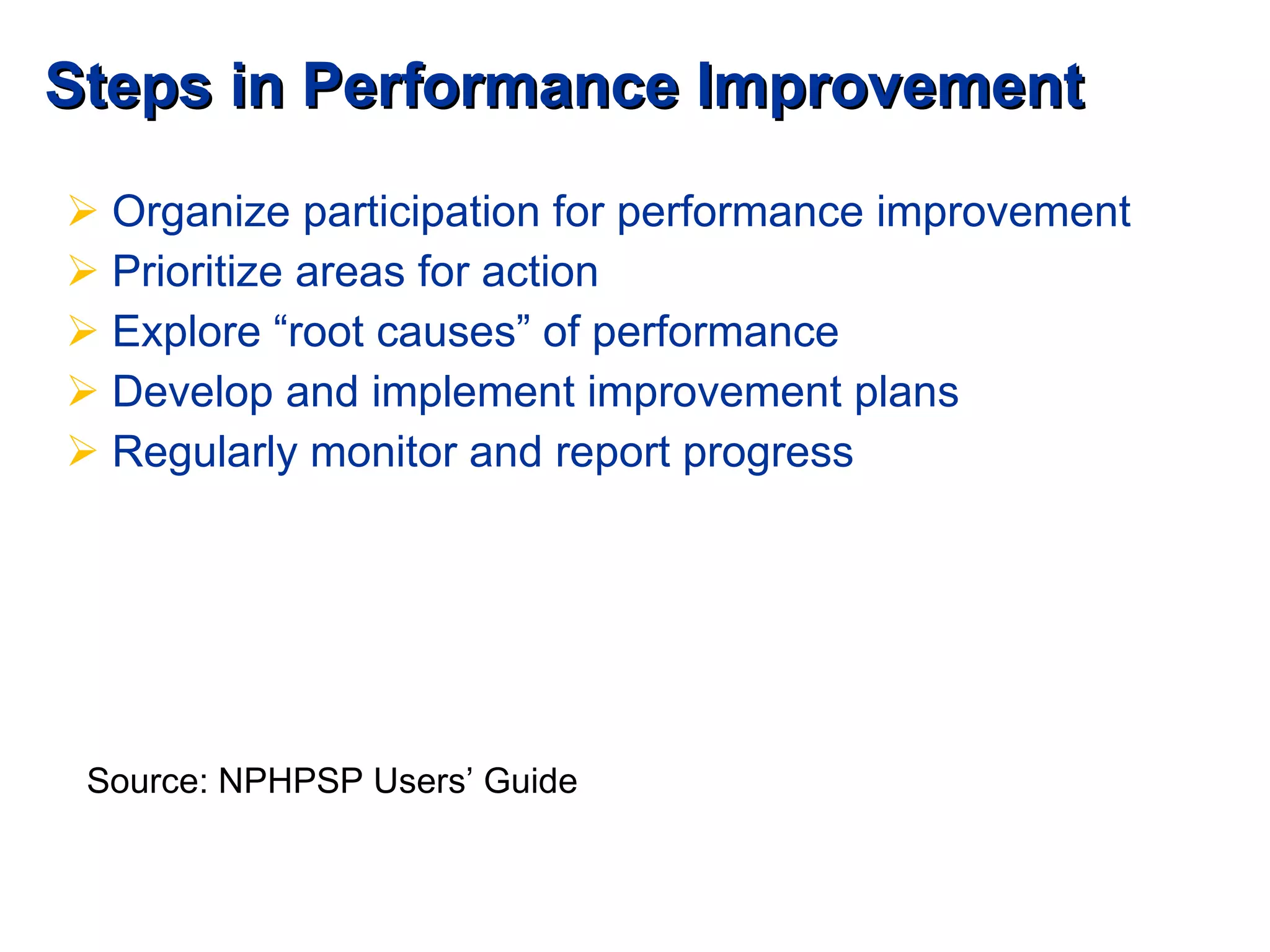 Steps in Performance Improvement

➢ Organize participation for performance improvement
➢ Prioritize areas for action
➢ Explore “root causes” of performance
➢ Develop and implement improvement plans
➢ Regularly monitor and report progress

Source: NPHPSP Users’ Guide